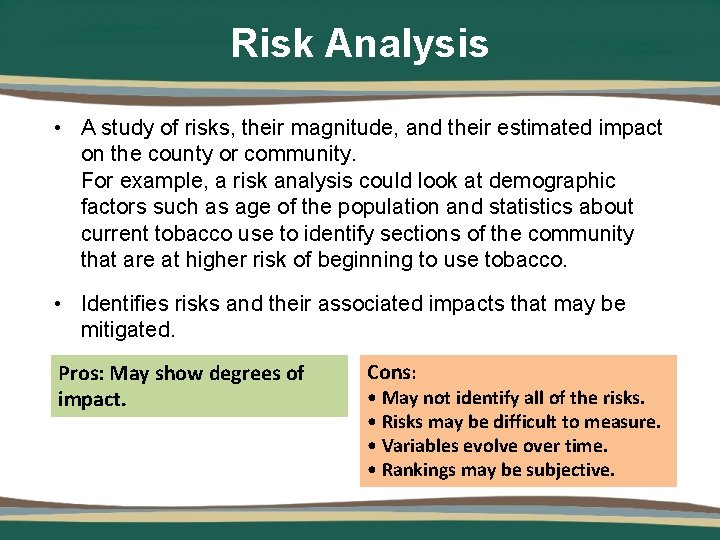 Risk Analysis

• A study of risks, their magnitude, and their estimated impact on the county or community.
For example, a risk analysis could look at demographic factors such as age of the population and statistics about current tobacco use to identify sections of the community that are at higher risk of beginning to use tobacco.

• Identifies risks and their associated impacts that may be mitigated.

Pros: May show degrees of impact.

Cons:
• May not identify all of the risks.
• Risks may be difficult to measure.
• Variables evolve over time.
• Rankings may be subjective.